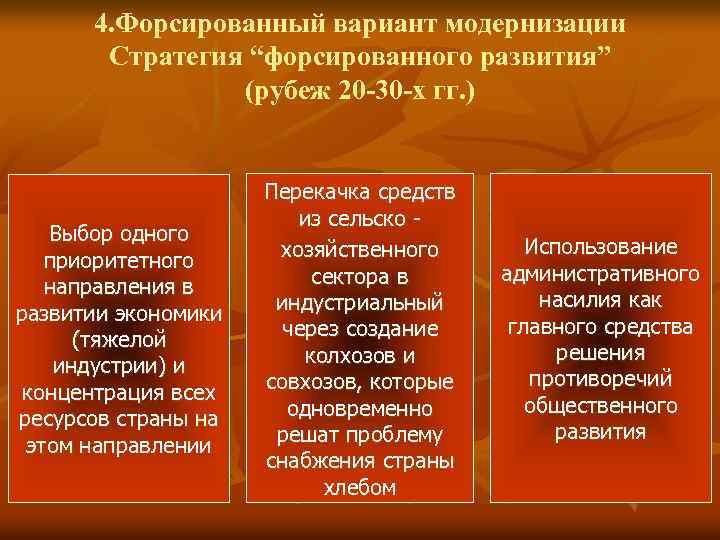 4.Форсированный вариант модернизации
Стратегия “форсированного развития”
(рубеж 20-30-х гг.)

Выбор одного приоритетного направления в развитии экономики (тяжелой индустрии) и концентрация всех ресурсов страны на этом направлении

Перекачка средств из сельско - хозяйственного сектора в индустриальный через создание колхозов и совхозов, которые одновременно решат проблему снабжения страны хлебом

Использование административного насилия как главного средства решения противоречий общественного развития